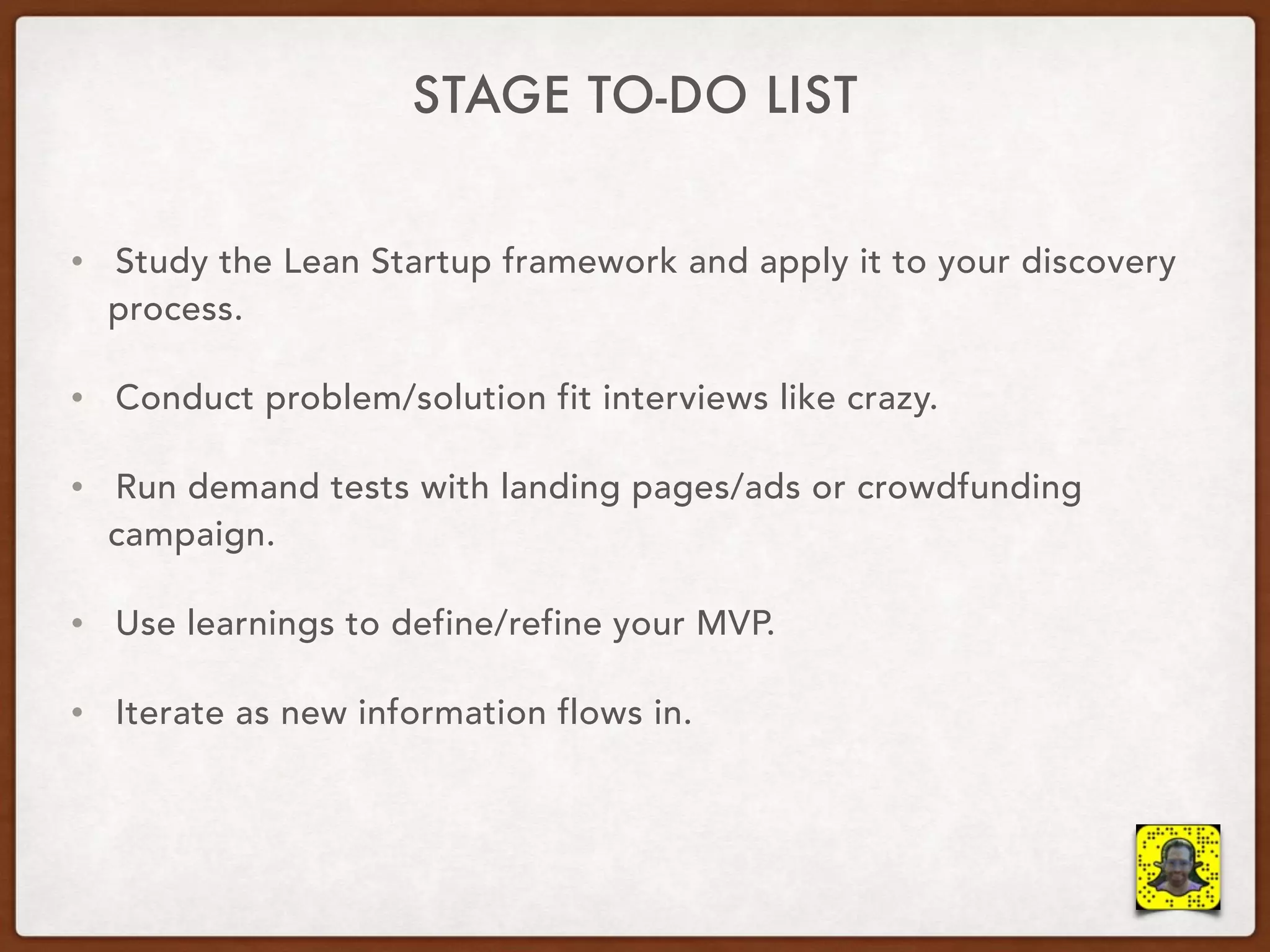 STAGE TO-DO LIST

• Study the Lean Startup framework and apply it to your discovery process.

• Conduct problem/solution fit interviews like crazy.

• Run demand tests with landing pages/ads or crowdfunding campaign.

• Use learnings to define/refine your MVP.

• Iterate as new information flows in.